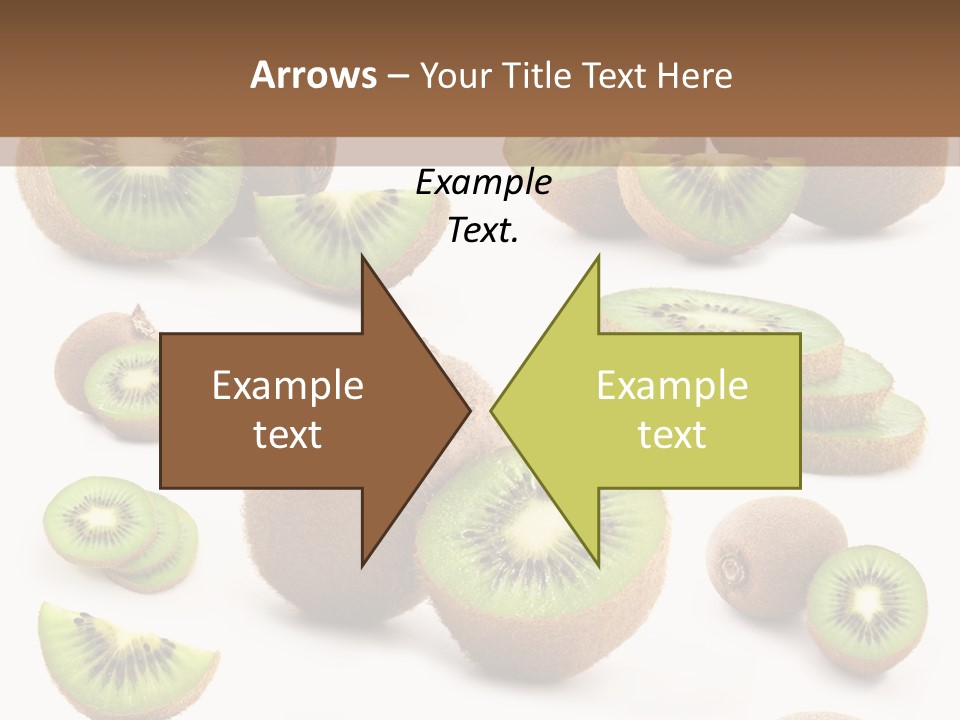 Arrows – Your Title Text Here

Example Text.

Example text

Example text